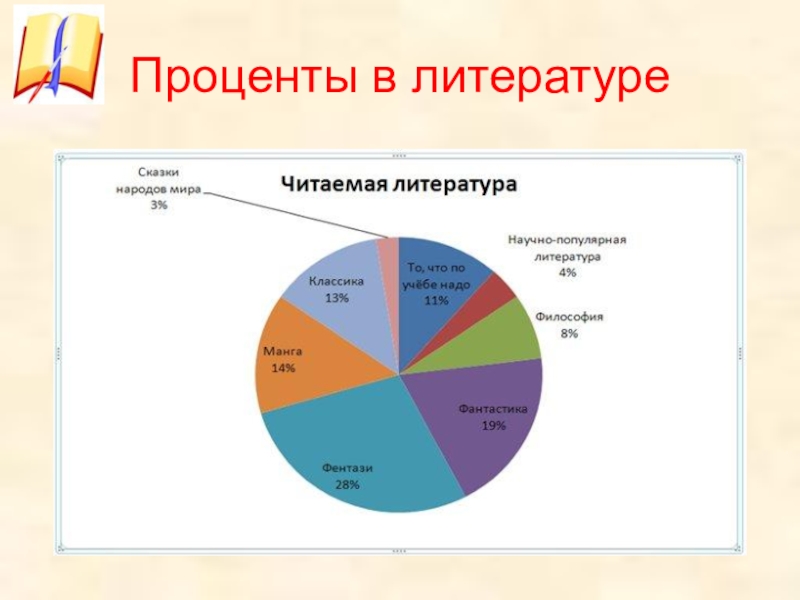 Проценты в литературе

Читаемая литература

Сказки народов мира 3%

То, что по учёбе надо 11%

Научно-популярная литература 4%

Философия 8%

Фантастика 19%

Фентази 28%

Манга 14%

Классика 13%